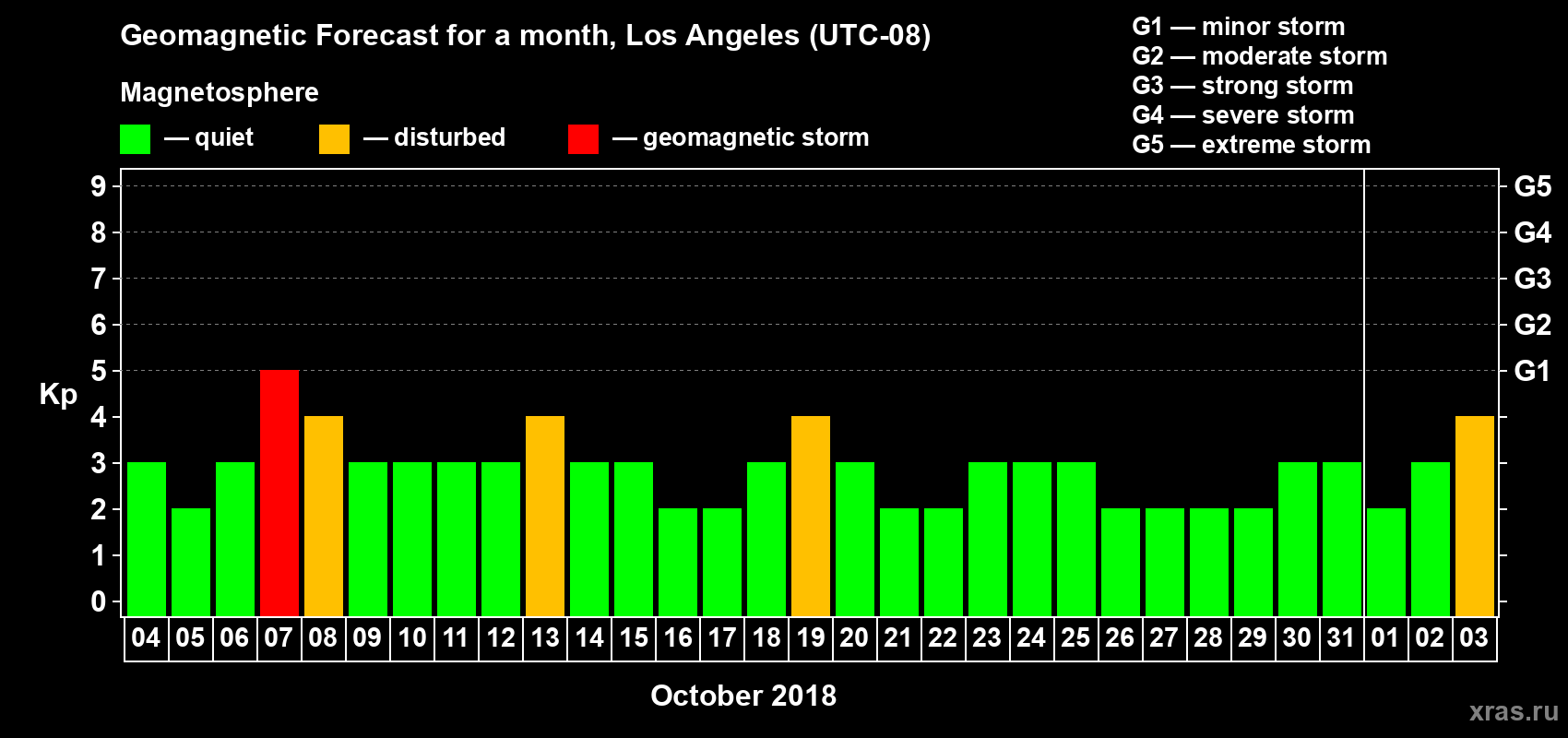 Geomagnetic Forecast for a month, Los Angeles (UTC-08)

Magnetosphere

— quiet — disturbed — geomagnetic storm

G1 — minor storm
G2 — moderate storm
G3 — strong storm
G4 — severe storm
G5 — extreme storm

Kp

9
8
7
6
5
4
3
2
1
0

G5
G4
G3
G2
G1

04 05 06 07 08 09 10 11 12 13 14 15 16 17 18 19 20 21 22 23 24 25 26 27 28 29 30 31 01 02 03

October 2018

xras.ru